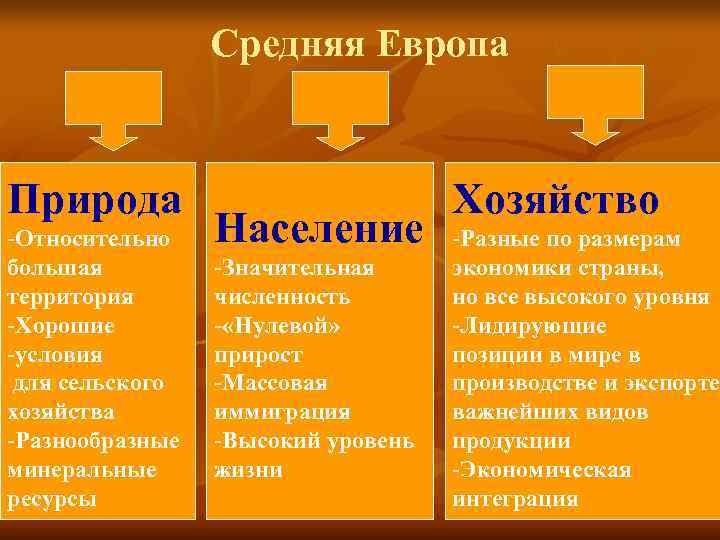 Средняя Европа

Природа
-Относительно большая территория
-Хорошие
-условия
 для сельского хозяйства
-Разнообразные минеральные ресурсы

Население
-Значительная численность
-«Нулевой» прирост
-Массовая иммиграция
-Высокий уровень жизни

Хозяйство
-Разные по размерам экономики страны, но все высокого уровня
-Лидирующие позиции в мире в производстве и экспорте важнейших видов продукции
-Экономическая интеграция